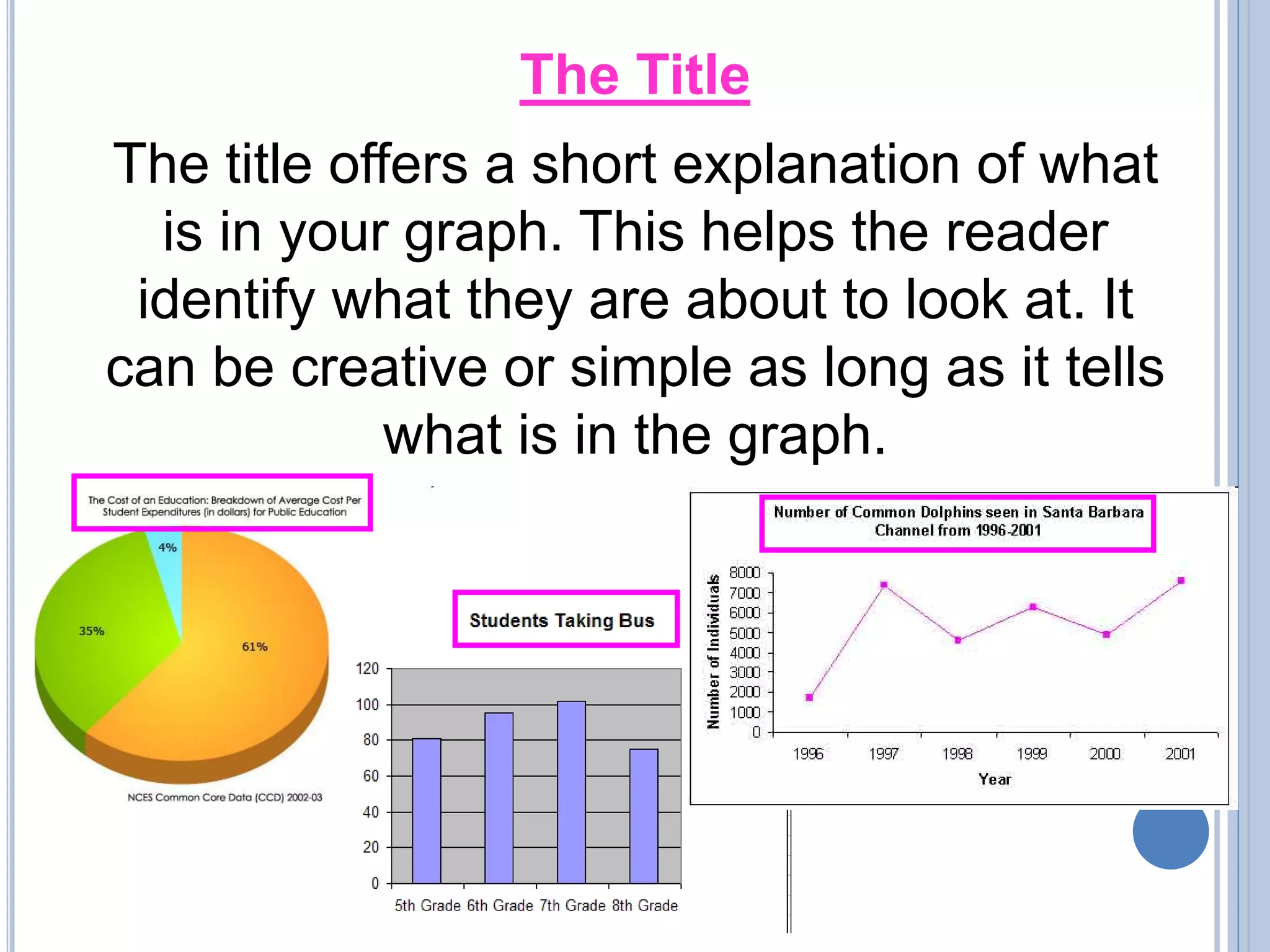 The Title

The title offers a short explanation of what is in your graph. This helps the reader identify what they are about to look at. It can be creative or simple as long as it tells what is in the graph.

The Cost of an Education: Breakdown of Average Cost Per Student Expenditures (in dollars) for Public Education

4%
35%
61%

NCES Common Core Data (CCD) 2002-03

Students Taking Bus

120
100
80
60
40
20
0

5th Grade 6th Grade 7th Grade 8th Grade

Number of Common Dolphins seen in Santa Barbara Channel from 1996-2001

Number of Individuals

8000
7000
6000
5000
4000
3000
2000
1000
0

1996 1997 1998 1999 2000 2001

Year